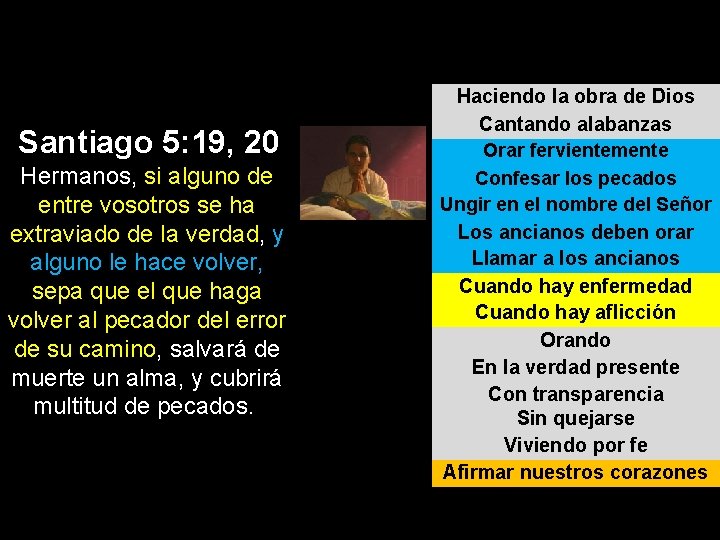 Santiago 5:19, 20

Hermanos, si alguno de entre vosotros se ha extraviado de la verdad, y alguno le hace volver, sepa que el que haga volver al pecador del error de su camino, salvará de muerte un alma, y cubrirá multitud de pecados.

Haciendo la obra de Dios
Cantando alabanzas
Orar fervientemente
Confesar los pecados
Ungir en el nombre del Señor
Los ancianos deben orar
Llamar a los ancianos
Cuando hay enfermedad
Cuando hay aflicción
Orando
En la verdad presente
Con transparencia
Sin quejarse
Viviendo por fe
Afirmar nuestros corazones